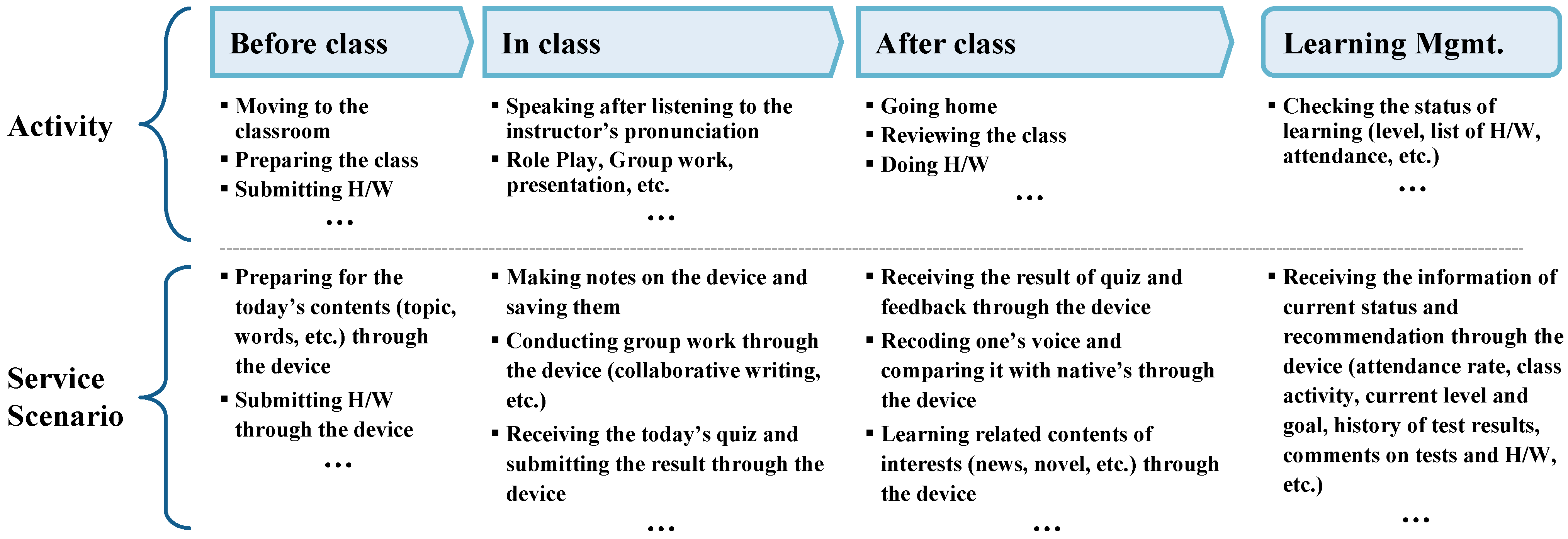 Before class

In class

After class

Learning Mgmt.

Activity

▪ Moving to the classroom
▪ Preparing the class
▪ Submitting H/W
…

▪ Speaking after listening to the instructor's pronunciation
▪ Role Play, Group work, presentation, etc.
…

▪ Going home
▪ Reviewing the class
▪ Doing H/W
…

▪ Checking the status of learning (level, list of H/W, attendance, etc.)
…

Service Scenario

▪ Preparing for the today's contents (topic, words, etc.) through the device
▪ Submitting H/W through the device
…

▪ Making notes on the device and saving them
▪ Conducting group work through the device (collaborative writing, etc.)
▪ Receiving the today's quiz and submitting the result through the device
…

▪ Receiving the result of quiz and feedback through the device
▪ Recoding one's voice and comparing it with native's through the device
▪ Learning related contents of interests (news, novel, etc.) through the device
…

▪ Receiving the information of current status and recommendation through the device (attendance rate, class activity, current level and goal, history of test results, comments on tests and H/W, etc.)
…